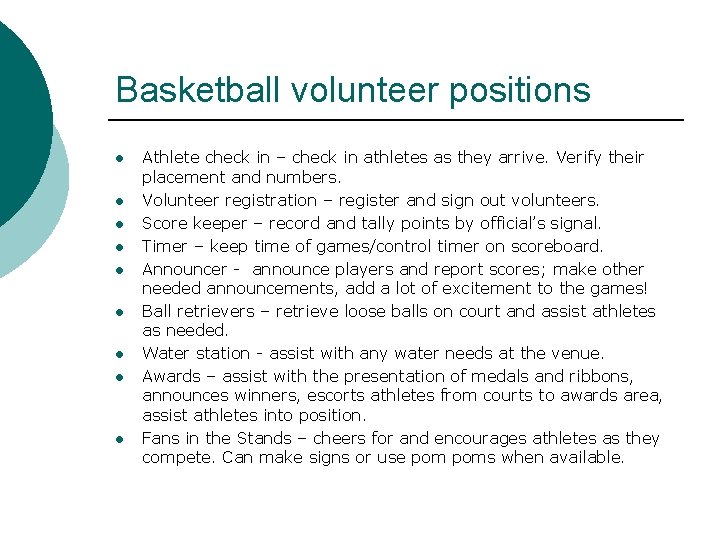 Basketball volunteer positions

- Athlete check in – check in athletes as they arrive. Verify their placement and numbers.
- Volunteer registration – register and sign out volunteers.
- Score keeper – record and tally points by official's signal.
- Timer – keep time of games/control timer on scoreboard.
- Announcer - announce players and report scores; make other needed announcements, add a lot of excitement to the games!
- Ball retrievers – retrieve loose balls on court and assist athletes as needed.
- Water station - assist with any water needs at the venue.
- Awards – assist with the presentation of medals and ribbons, announces winners, escorts athletes from courts to awards area, assist athletes into position.
- Fans in the Stands – cheers for and encourages athletes as they compete. Can make signs or use pom poms when available.